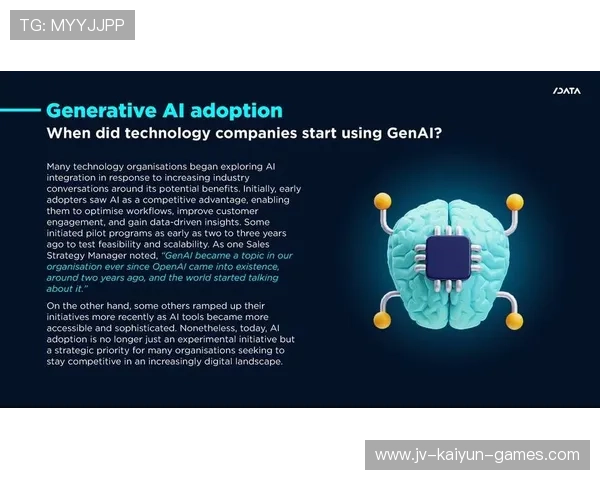 TG: MYYJJPP

/DATA

Generative AI adoption
When did technology companies start using GenAI?

Many technology organisations began exploring AI integration in response to increasing industry conversations around its potential benefits. Initially, early adopters saw AI as a competitive advantage, enabling them to optimise workflows, improve customer engagement, and gain data-driven insights. Some initiated pilot programs as early as two to three years ago to test feasibility and scalability. As one Sales Strategy Manager noted, "GenAI became a topic in our organisation ever since OpenAI came into existence, around two years ago, and the world started talking about it."

On the other hand, some others ramped up their initiatives more recently as AI tools became more accessible and sophisticated. Nonetheless, today, AI adoption is no longer just an experimental initiative but a strategic priority for many organisations seeking to stay competitive in an increasingly digital landscape.

www.jv-kaiyun-games.com